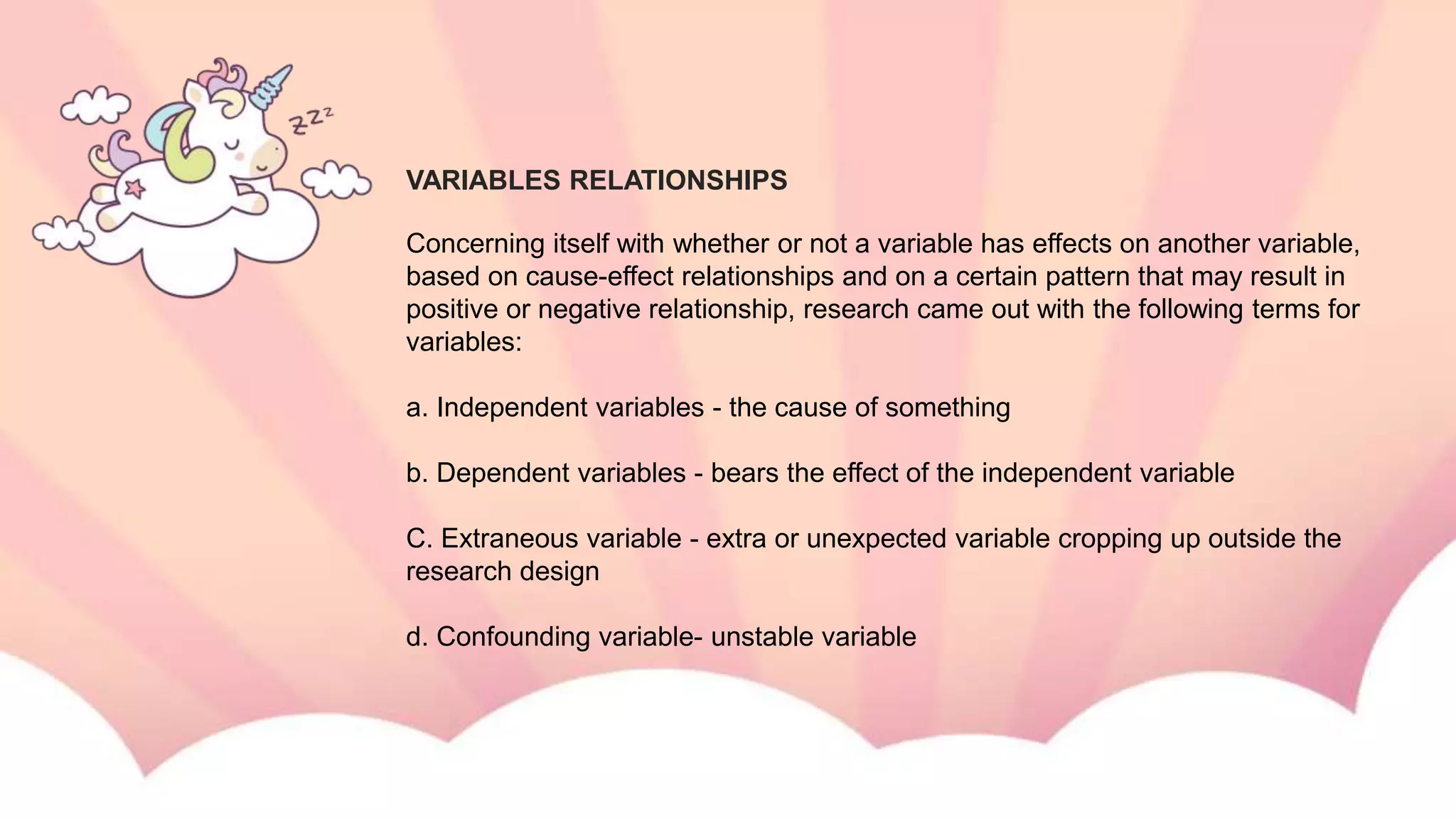 zzz

VARIABLES RELATIONSHIPS

Concerning itself with whether or not a variable has effects on another variable, based on cause-effect relationships and on a certain pattern that may result in positive or negative relationship, research came out with the following terms for variables:

a. Independent variables - the cause of something

b. Dependent variables - bears the effect of the independent variable

C. Extraneous variable - extra or unexpected variable cropping up outside the research design

d. Confounding variable- unstable variable